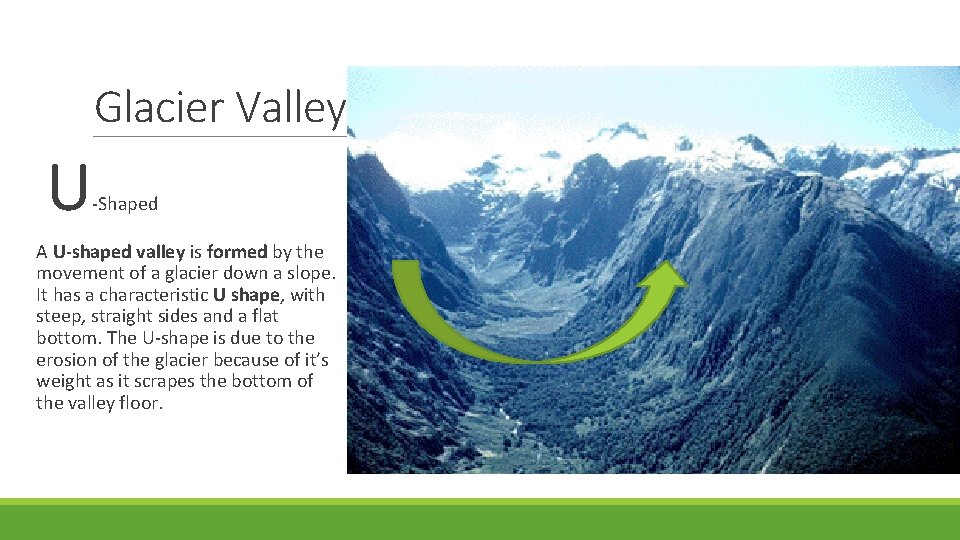 Glacier Valley

U-Shaped

A U-shaped valley is formed by the movement of a glacier down a slope. It has a characteristic U shape, with steep, straight sides and a flat bottom. The U-shape is due to the erosion of the glacier because of it's weight as it scrapes the bottom of the valley floor.